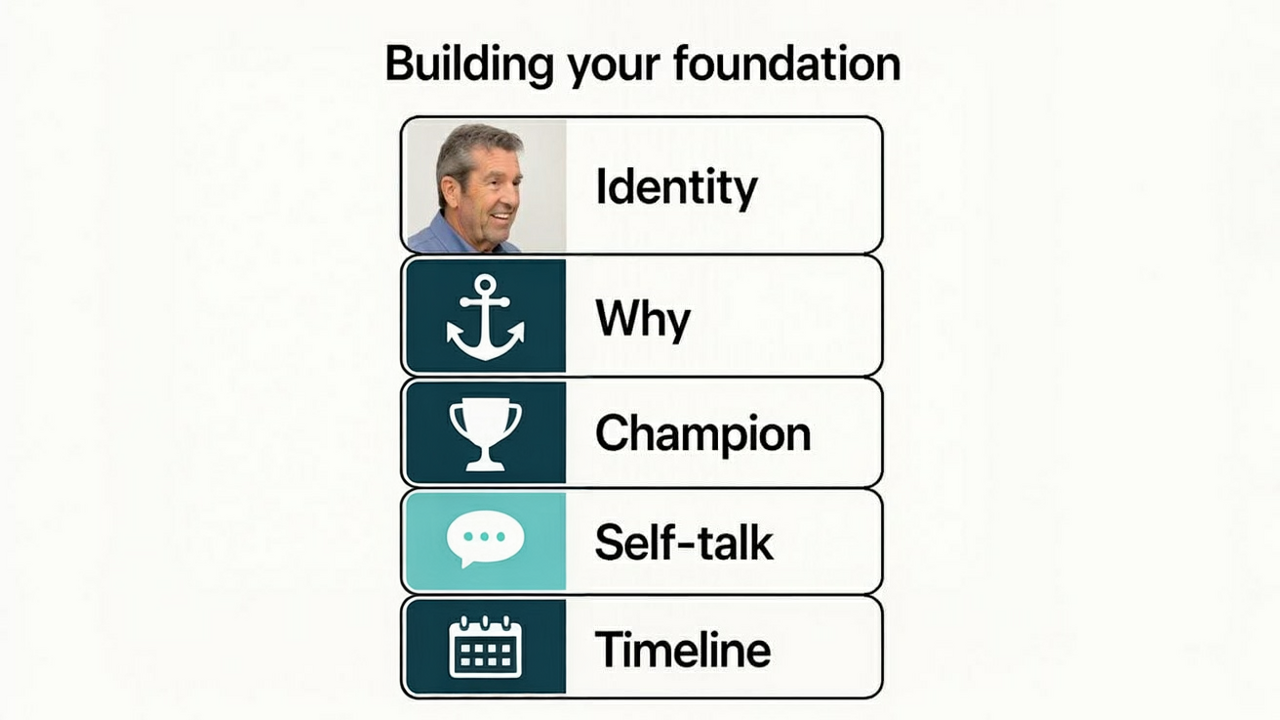 Building your foundation

Identity

Why

Champion

Self-talk

Timeline